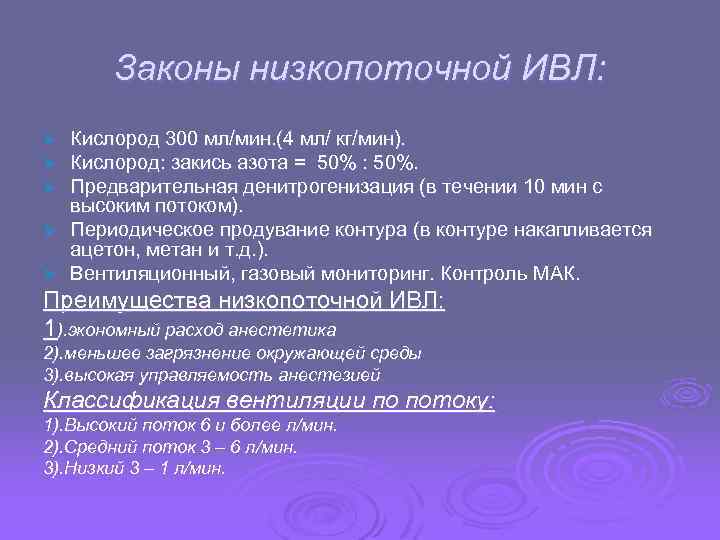 Законы низкопоточной ИВЛ:

Кислород 300 мл/мин.(4 мл/ кг/мин).
Кислород: закись азота = 50% : 50%.
Предварительная денитрогенизация (в течении 10 мин с высоким потоком).
Периодическое продувание контура (в контуре накапливается ацетон, метан и т.д.).
Вентиляционный, газовый мониторинг. Контроль МАК.

Преимущества низкопоточной ИВЛ:
1).экономный расход анестетика
2).меньшее загрязнение окружающей среды
3).высокая управляемость анестезией

Классификация вентиляции по потоку:
1).Высокий поток 6 и более л/мин.
2).Средний поток 3 – 6 л/мин.
3).Низкий 3 – 1 л/мин.